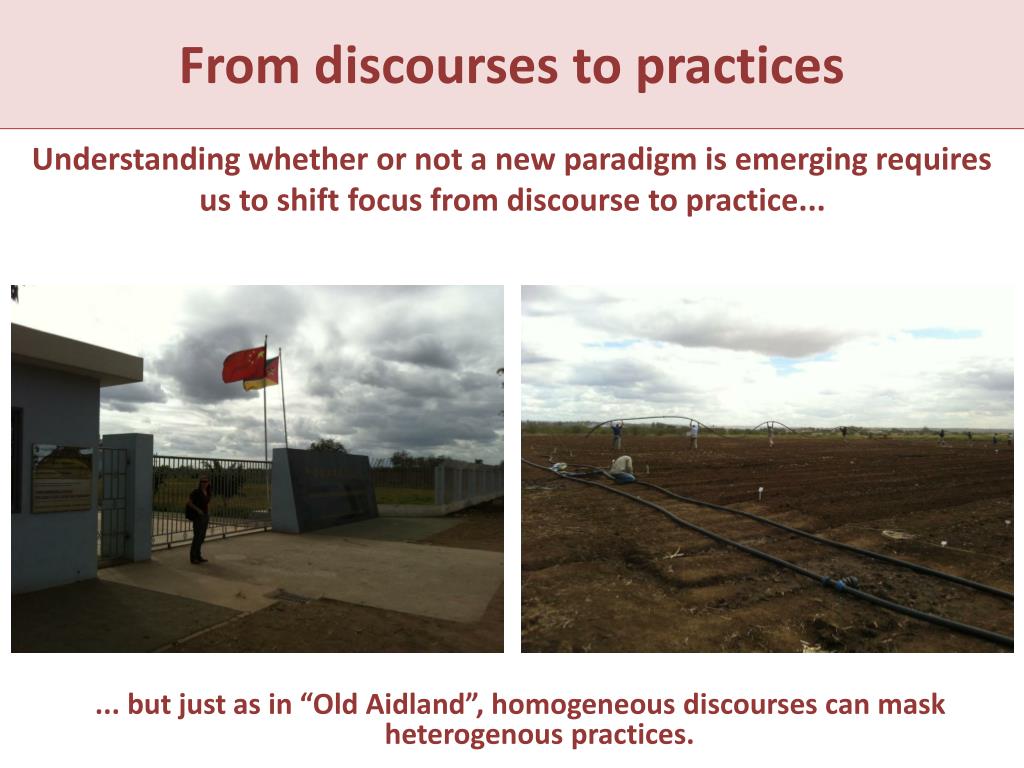 From discourses to practices

Understanding whether or not a new paradigm is emerging requires us to shift focus from discourse to practice...

... but just as in “Old Aidland”, homogeneous discourses can mask heterogenous practices.